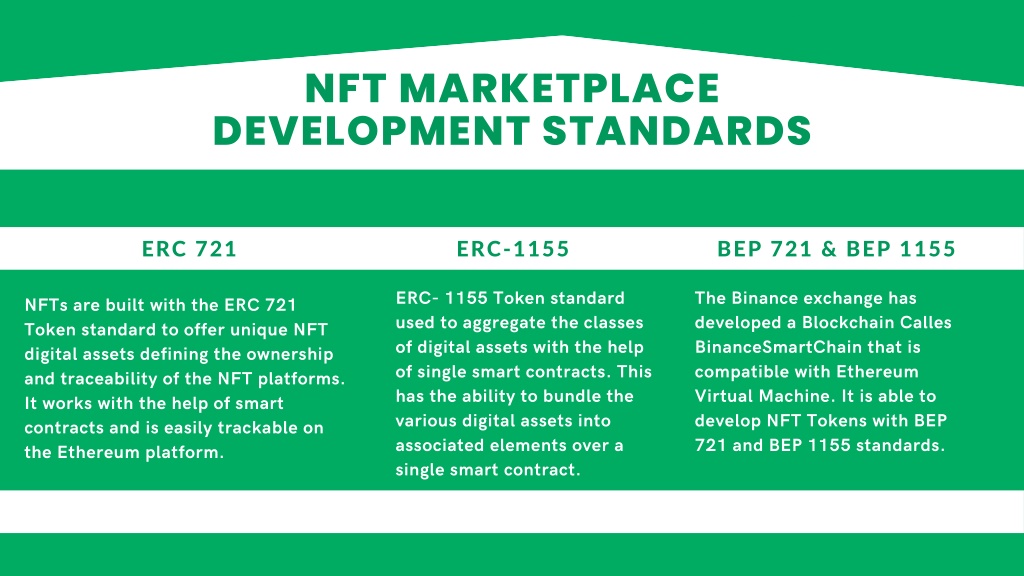 NFT MARKETPLACE DEVELOPMENT STANDARDS

ERC 721

NFTs are built with the ERC 721 Token standard to offer unique NFT digital assets defining the ownership and traceability of the NFT platforms. It works with the help of smart contracts and is easily trackable on the Ethereum platform.

ERC-1155

ERC- 1155 Token standard used to aggregate the classes of digital assets with the help of single smart contracts. This has the ability to bundle the various digital assets into associated elements over a single smart contract.

BEP 721 & BEP 1155

The Binance exchange has developed a Blockchain Calles BinanceSmartChain that is compatible with Ethereum Virtual Machine. It is able to develop NFT Tokens with BEP 721 and BEP 1155 standards.